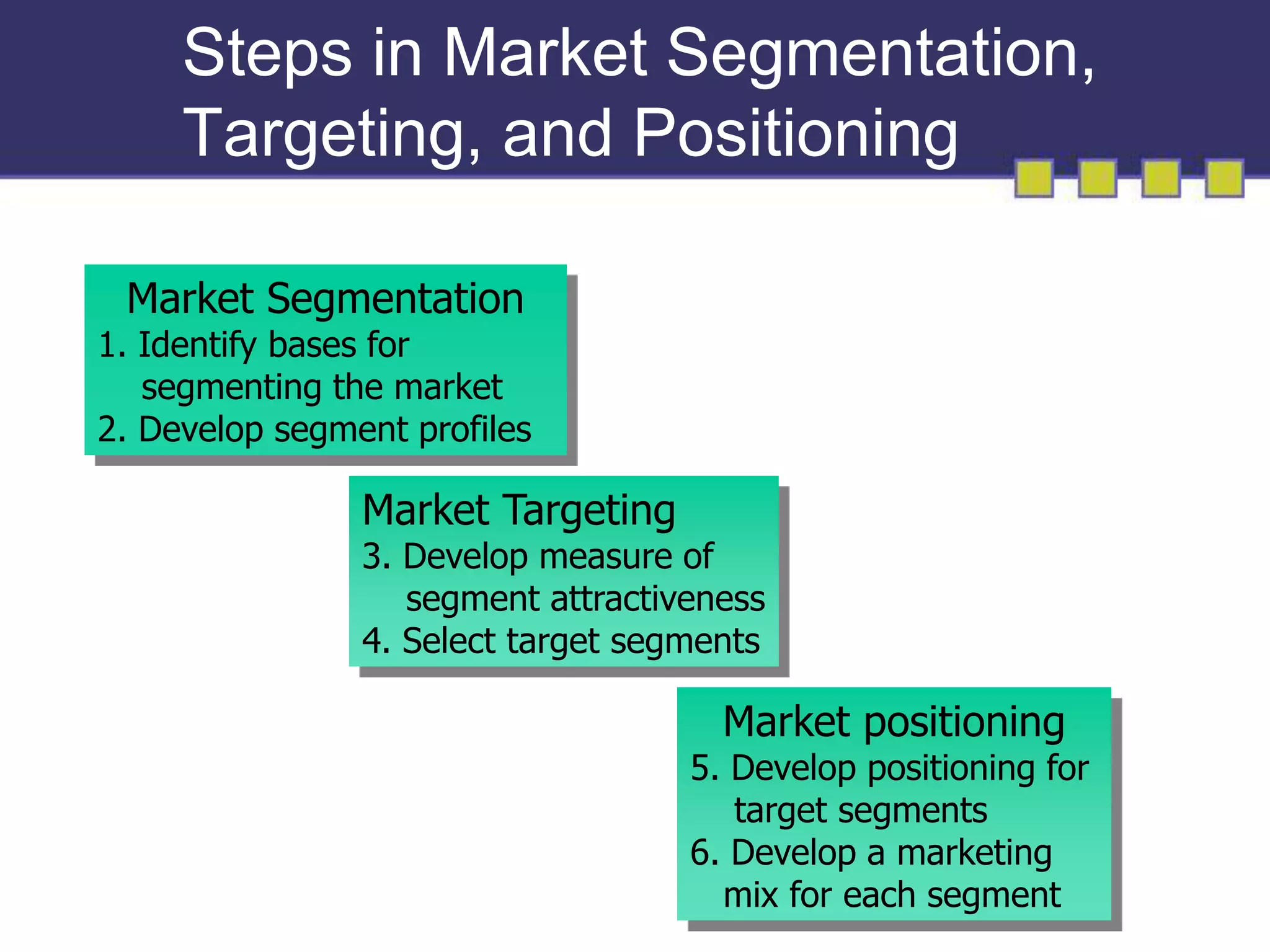 Steps in Market Segmentation, Targeting, and Positioning

Market Segmentation
1. Identify bases for segmenting the market
2. Develop segment profiles

Market Targeting
3. Develop measure of segment attractiveness
4. Select target segments

Market positioning
5. Develop positioning for target segments
6. Develop a marketing mix for each segment